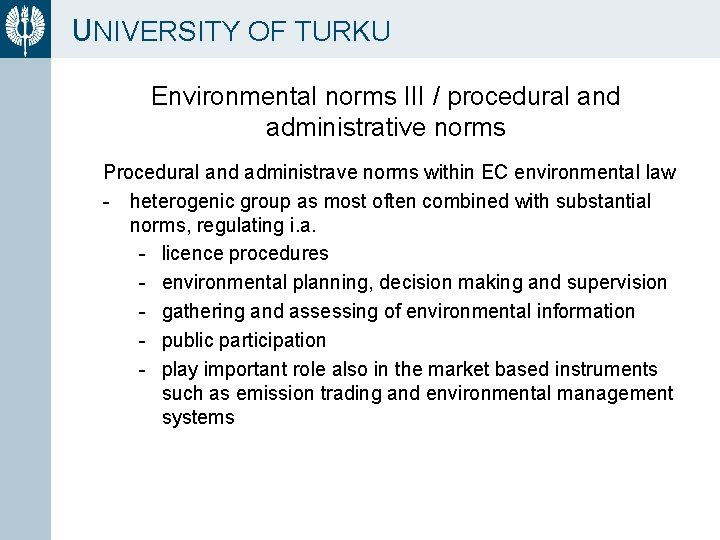 UNIVERSITY OF TURKU

Environmental norms III / procedural and administrative norms

Procedural and administrave norms within EC environmental law

- heterogenic group as most often combined with substantial norms, regulating i.a.
  - licence procedures
  - environmental planning, decision making and supervision
  - gathering and assessing of environmental information
  - public participation
  - play important role also in the market based instruments such as emission trading and environmental management systems